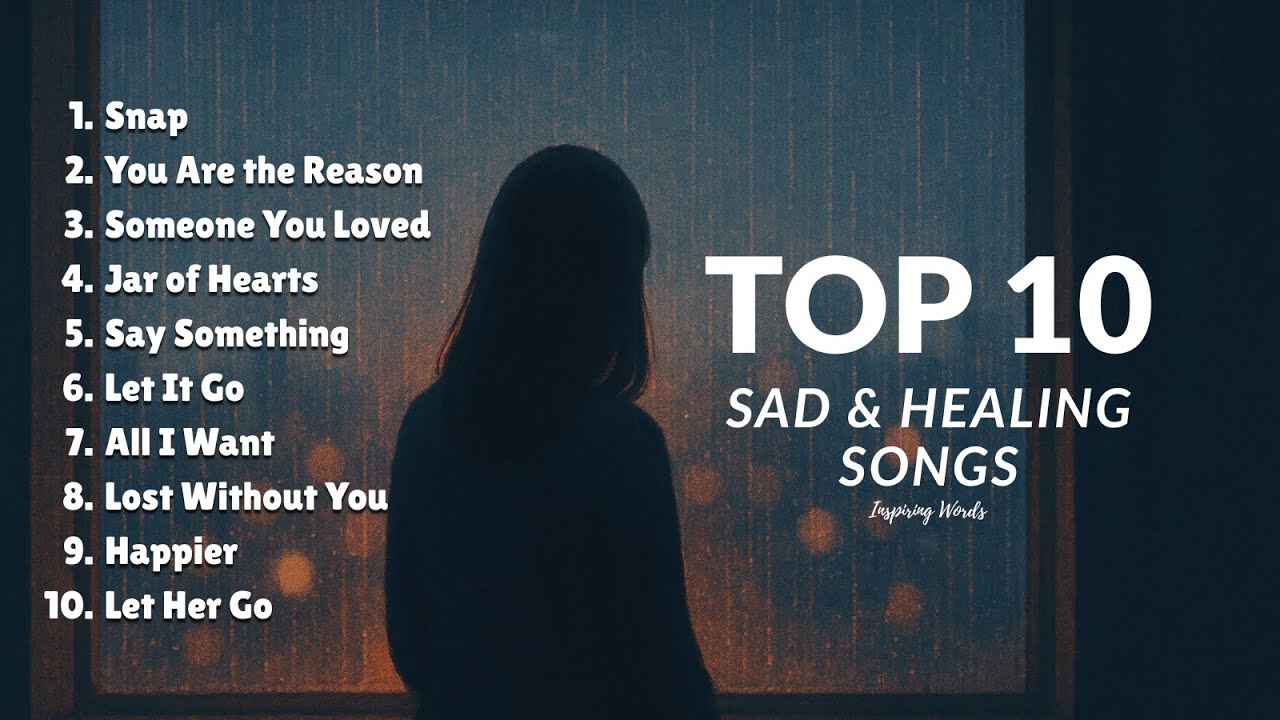 1. Snap
2. You Are the Reason
3. Someone You Loved
4. Jar of Hearts
5. Say Something
6. Let It Go
7. All I Want
8. Lost Without You
9. Happier
10. Let Her Go

TOP 10
SAD & HEALING SONGS
Inspiring Words